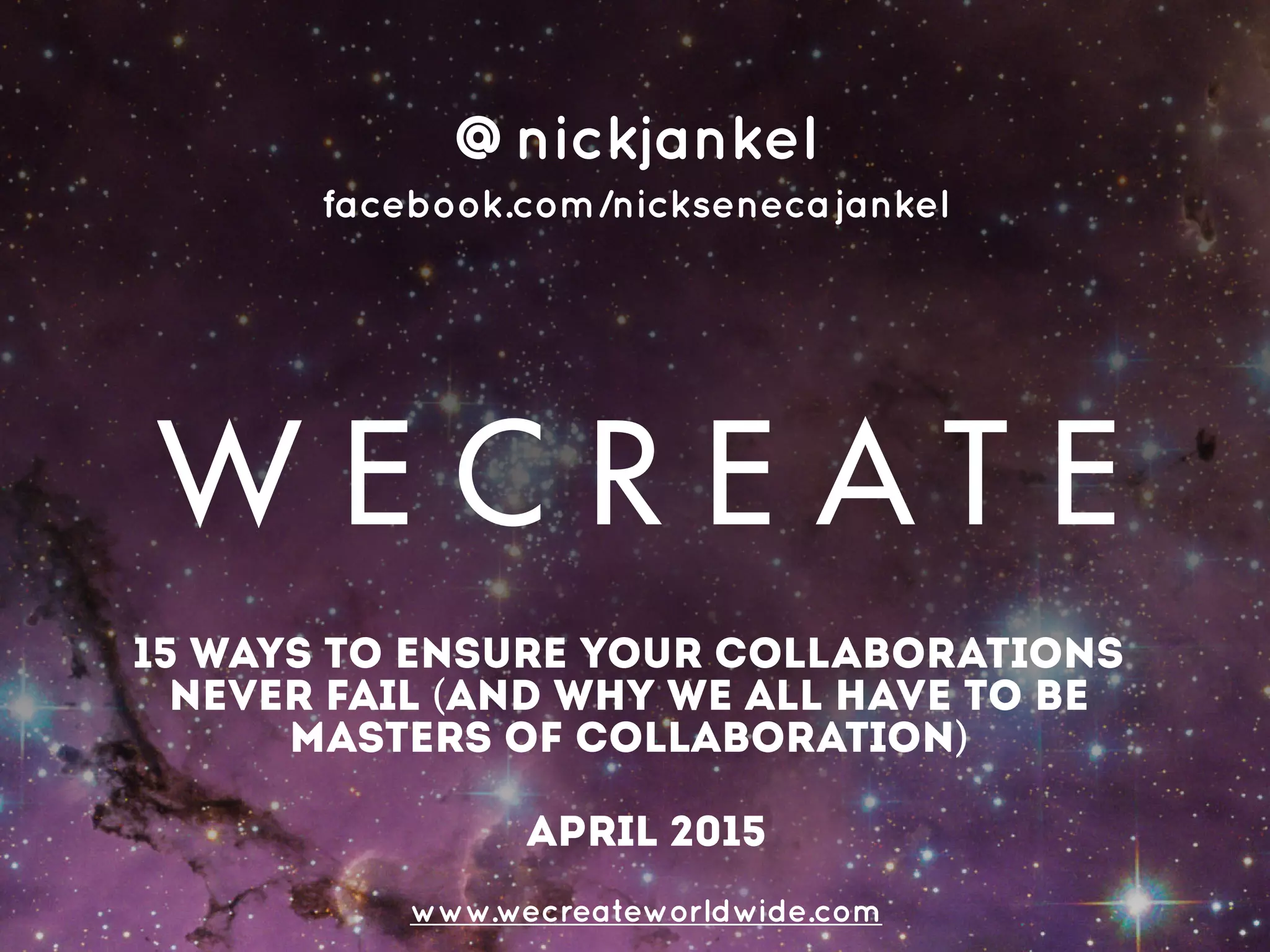 @ nickjankel

facebook.com/nicksenecajankel

WECREATE

15 WAYS TO ENSURE YOUR COLLABORATIONS NEVER FAIL (AND WHY WE ALL HAVE TO BE MASTERS OF COLLABORATION)

APRIL 2015

www.wecreateworldwide.com